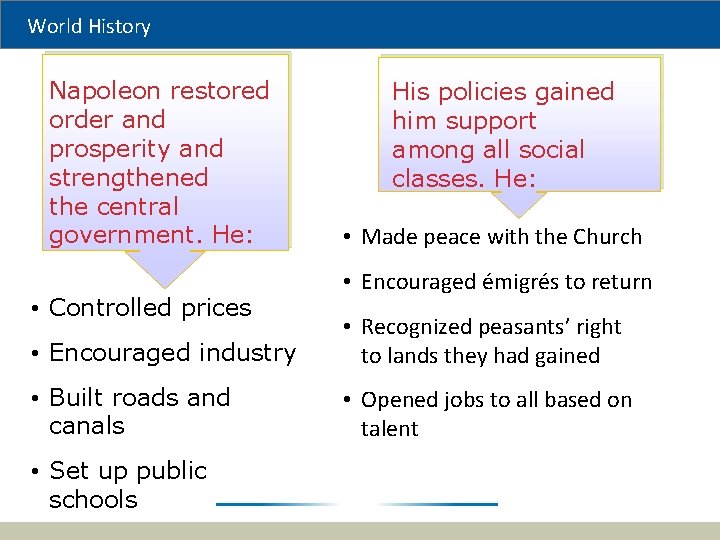 World History

Napoleon restored order and prosperity and strengthened the central government. He:

• Controlled prices
• Encouraged industry
• Built roads and canals
• Set up public schools

His policies gained him support among all social classes. He:

• Made peace with the Church
• Encouraged émigrés to return
• Recognized peasants' right to lands they had gained
• Opened jobs to all based on talent